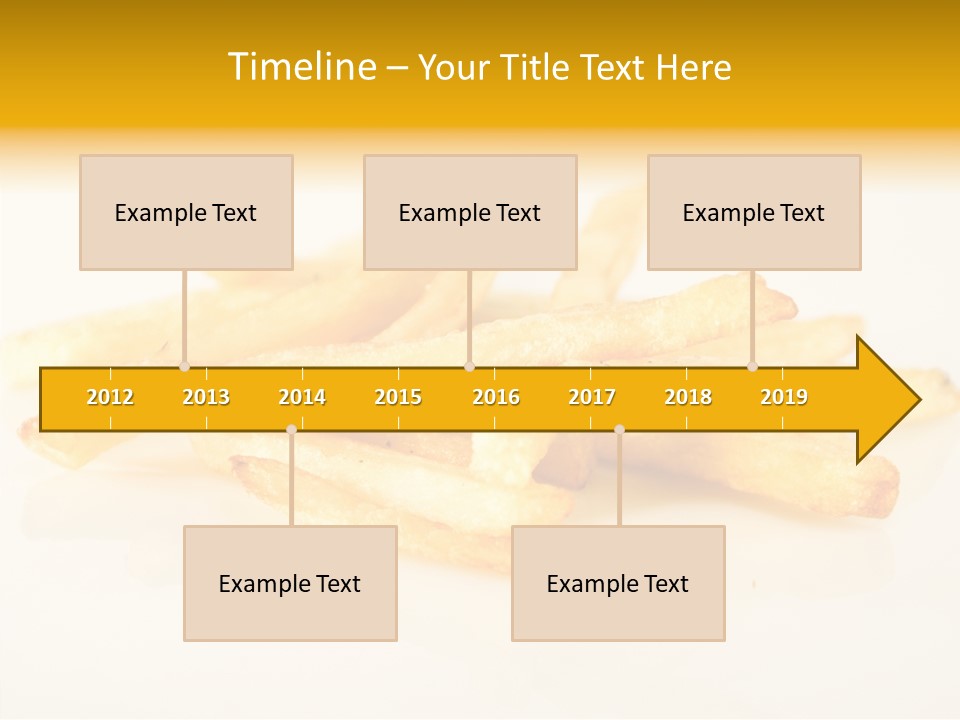 Timeline – Your Title Text Here

Example Text

Example Text

Example Text

2012 2013 2014 2015 2016 2017 2018 2019

Example Text

Example Text